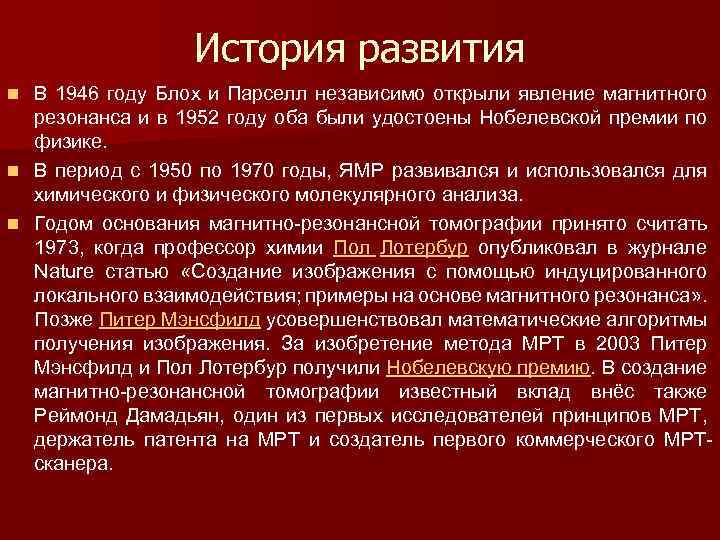 История развития

В 1946 году Блох и Парселл независимо открыли явление магнитного резонанса и в 1952 году оба были удостоены Нобелевской премии по физике.

В период с 1950 по 1970 годы, ЯМР развивался и использовался для химического и физического молекулярного анализа.

Годом основания магнитно-резонансной томографии принято считать 1973, когда профессор химии Пол Лотербур опубликовал в журнале Nature статью «Создание изображения с помощью индуцированного локального взаимодействия; примеры на основе магнитного резонанса». Позже Питер Мэнсфилд усовершенствовал математические алгоритмы получения изображения. За изобретение метода МРТ в 2003 Питер Мэнсфилд и Пол Лотербур получили Нобелевскую премию. В создание магнитно-резонансной томографии известный вклад внёс также Реймонд Дамадьян, один из первых исследователей принципов МРТ, держатель патента на МРТ и создатель первого коммерческого МРТ-сканера.